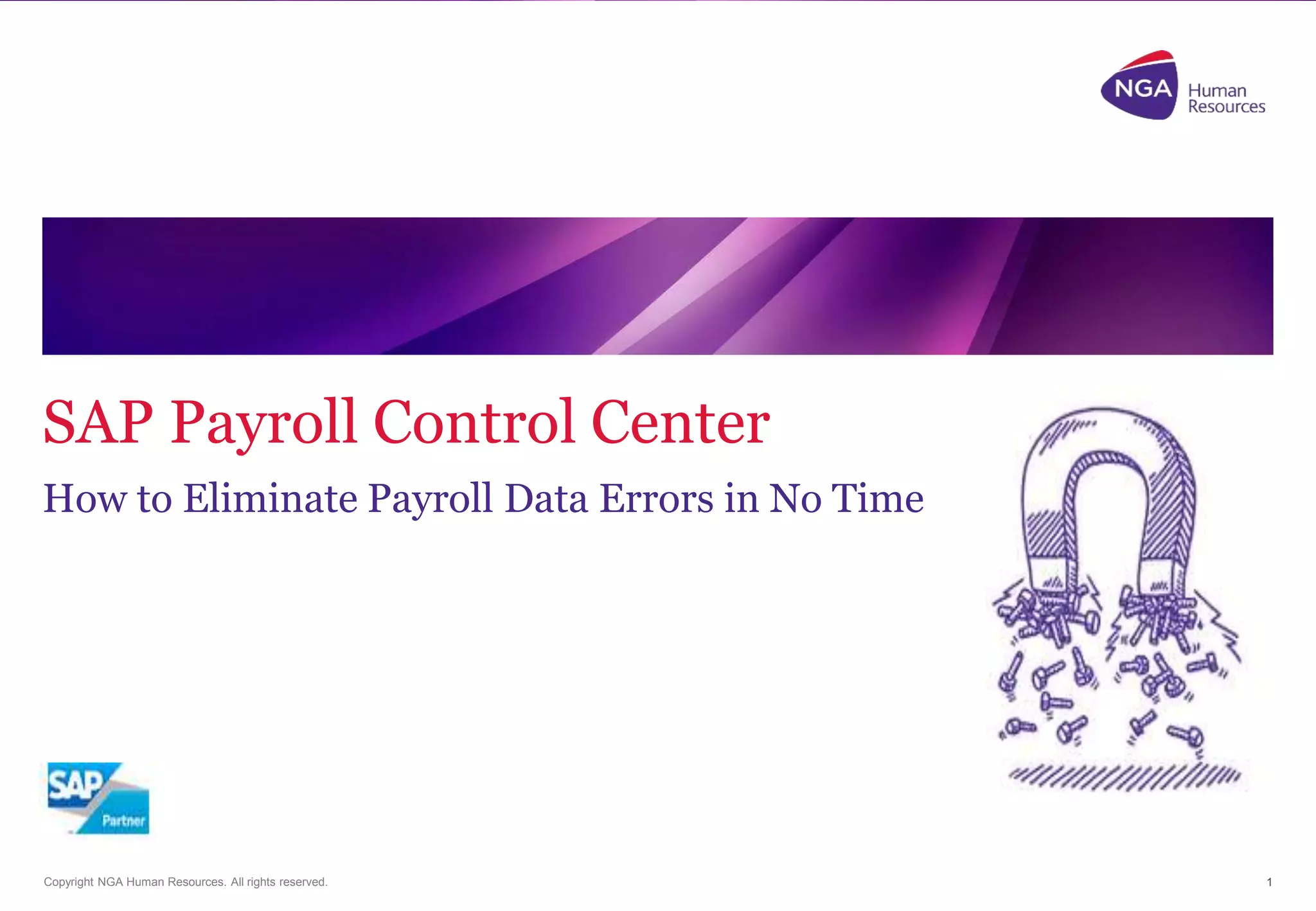 NGA Human Resources

SAP Payroll Control Center

How to Eliminate Payroll Data Errors in No Time

SAP Partner

Copyright NGA Human Resources. All rights reserved.

1